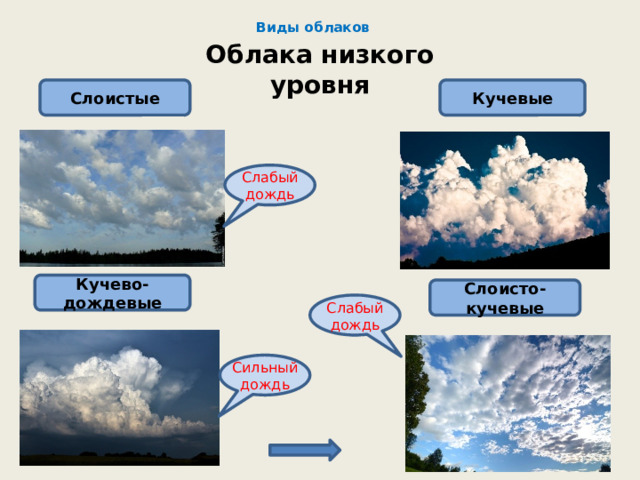 Виды облаков

Облака низкого уровня

Слоистые

Кучевые

Слабый дождь

Кучево-дождевые

Слоисто-кучевые

Слабый дождь

Сильный дождь